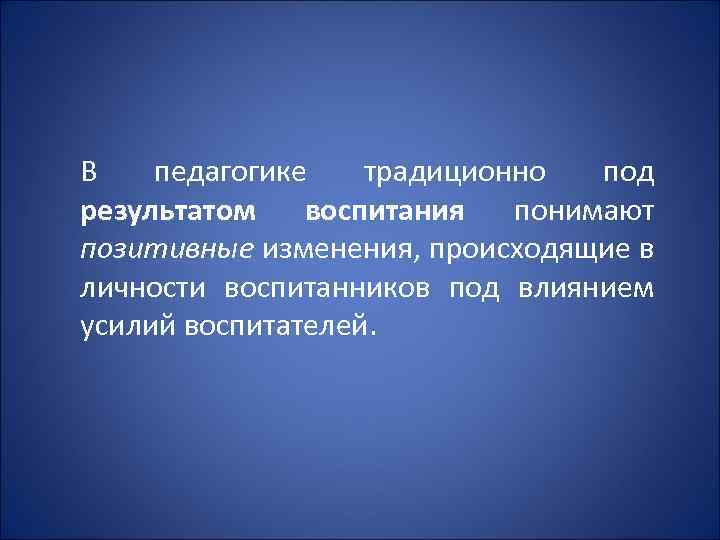 В педагогике традиционно под результатом воспитания понимают позитивные изменения, происходящие в личности воспитанников под влиянием усилий воспитателей.